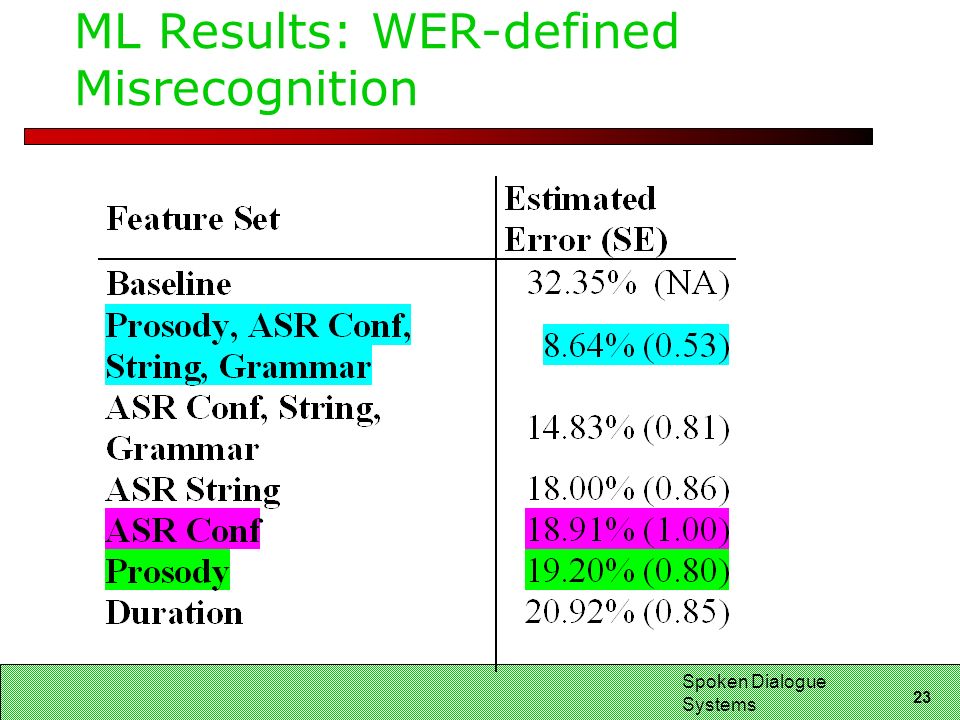 ML Results: WER-defined Misrecognition

| Feature Set | Estimated Error (SE) |
|---|---|
| Baseline | 32.35% (NA) |
| Prosody, ASR Conf, String, Grammar | 8.64% (0.53) |
| ASR Conf, String, Grammar | 14.83% (0.81) |
| ASR String | 18.00% (0.86) |
| ASR Conf | 18.91% (1.00) |
| Prosody | 19.20% (0.80) |
| Duration | 20.92% (0.85) |

Spoken Dialogue Systems

23